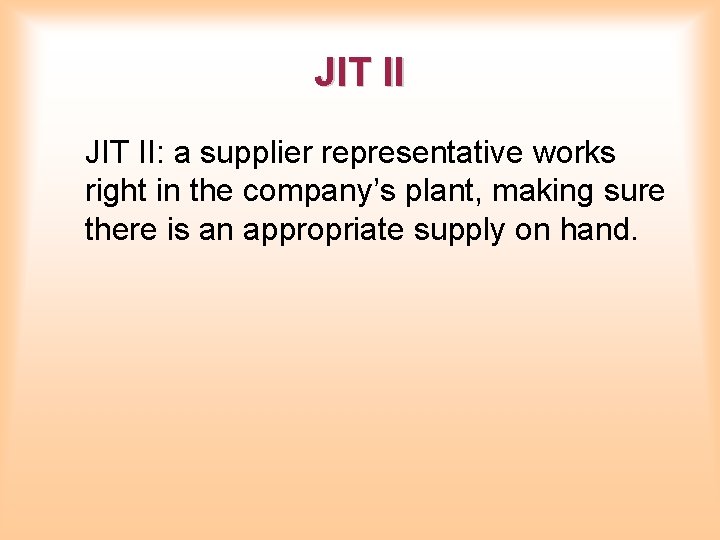 JIT II

JIT II: a supplier representative works right in the company’s plant, making sure there is an appropriate supply on hand.